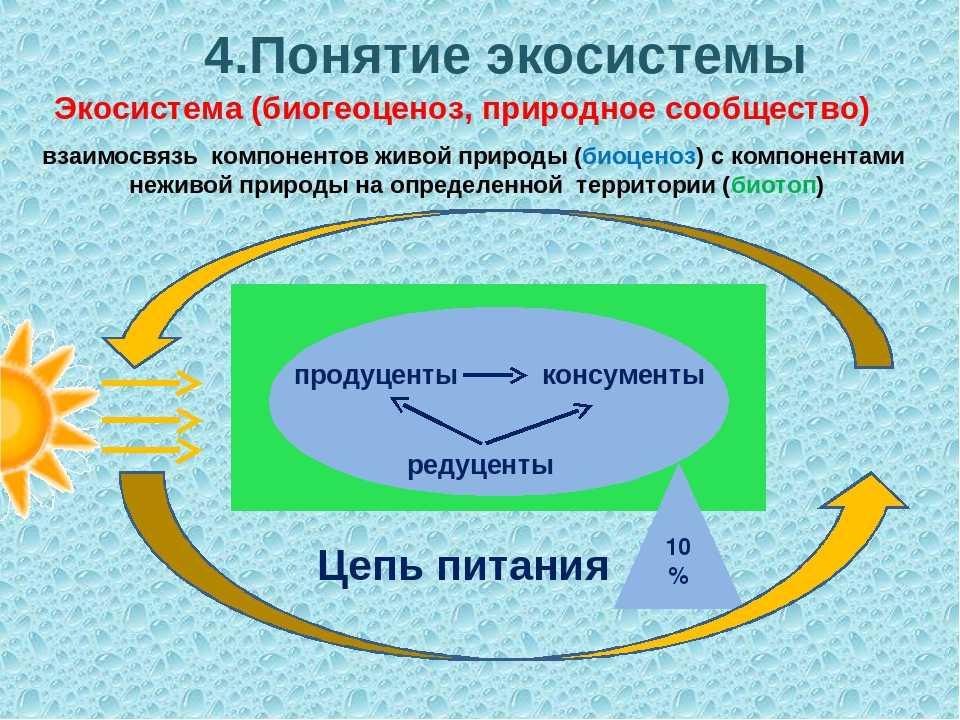 4.Понятие экосистемы

Экосистема (биогеоценоз, природное сообщество)

взаимосвязь компонентов живой природы (биоценоз) с компонентами неживой природы на определенной территории (биотоп)

продуценты

консументы

редуценты

Цепь питания

10 %